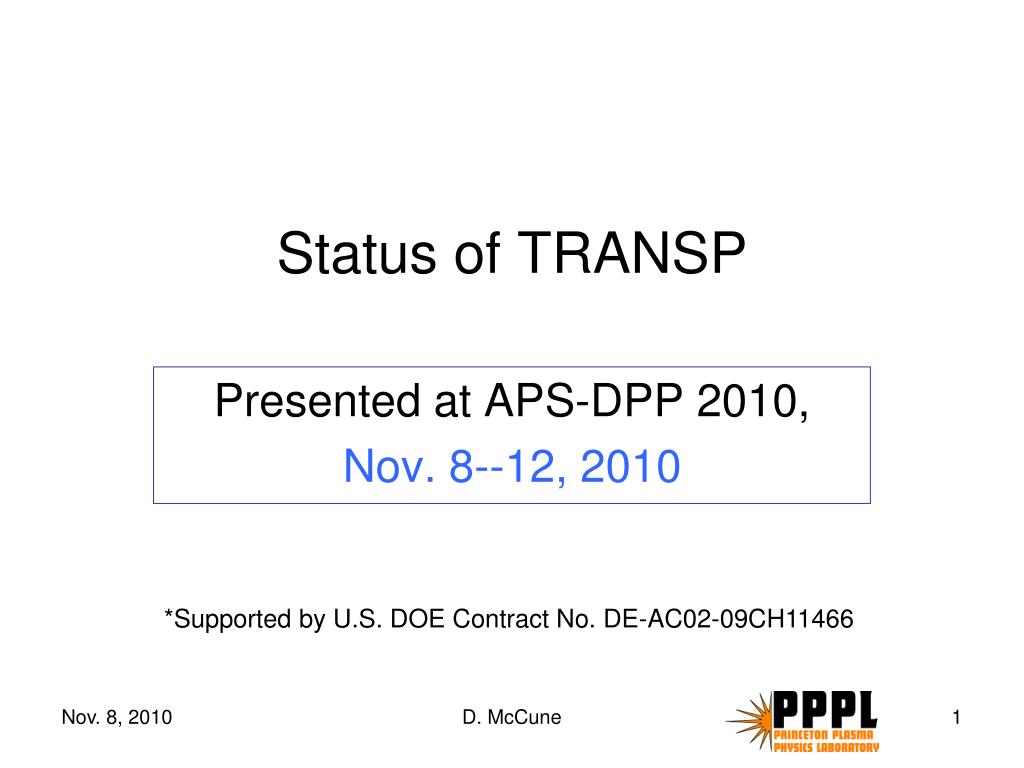 Status of TRANSP

Presented at APS-DPP 2010,
Nov. 8--12, 2010

*Supported by U.S. DOE Contract No. DE-AC02-09CH11466

Nov. 8, 2010

D. McCune

PPPL
PRINCETON PLASMA
PHYSICS LABORATORY

1